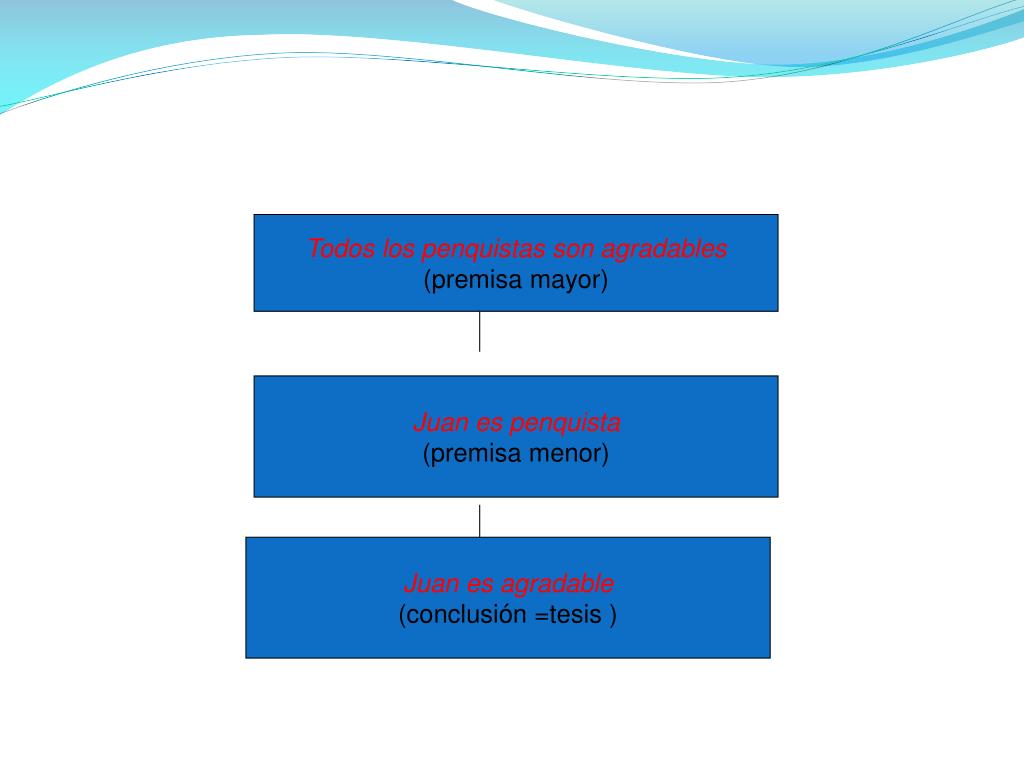 Todos los penquistas son agradables
(premisa mayor)

Juan es penquista
(premisa menor)

Juan es agradable
(conclusión =tesis )